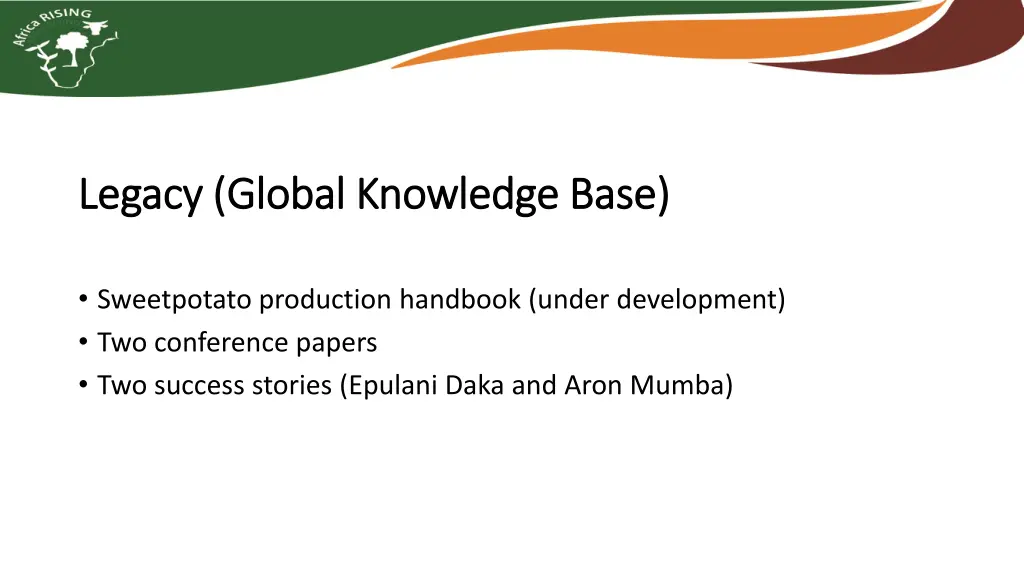 Africa RISING

Legacy (Global Knowledge Base)

• Sweetpotato production handbook (under development)
• Two conference papers
• Two success stories (Epulani Daka and Aron Mumba)